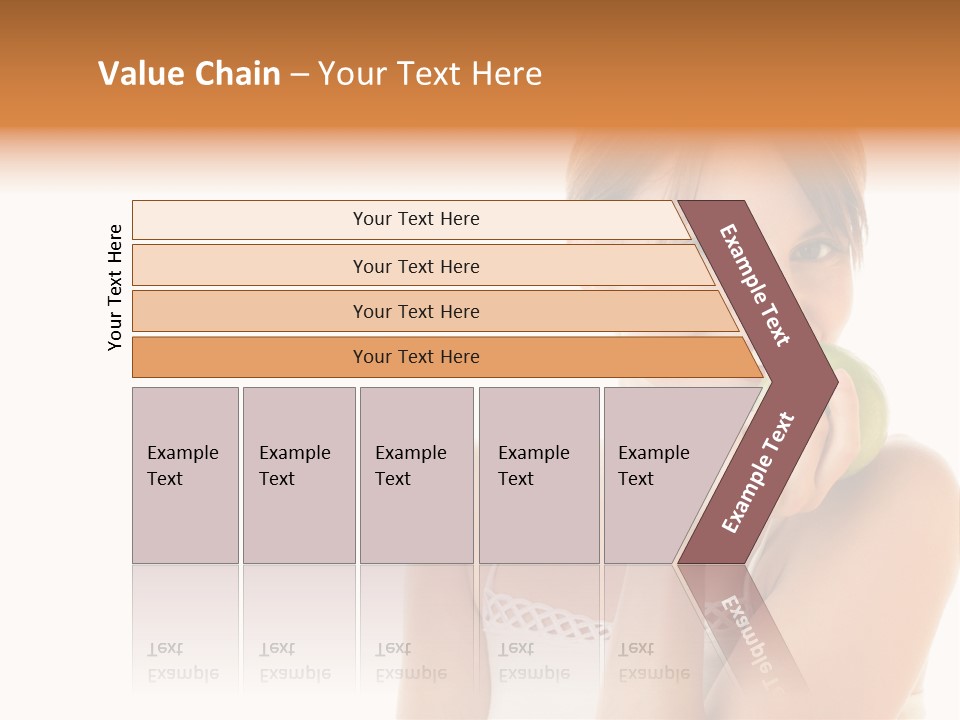 Value Chain – Your Text Here

Your Text Here

Your Text Here

Your Text Here

Your Text Here

Your Text Here

Example Text

Example Text

Example Text

Example Text

Example Text

Example Text

Example Text